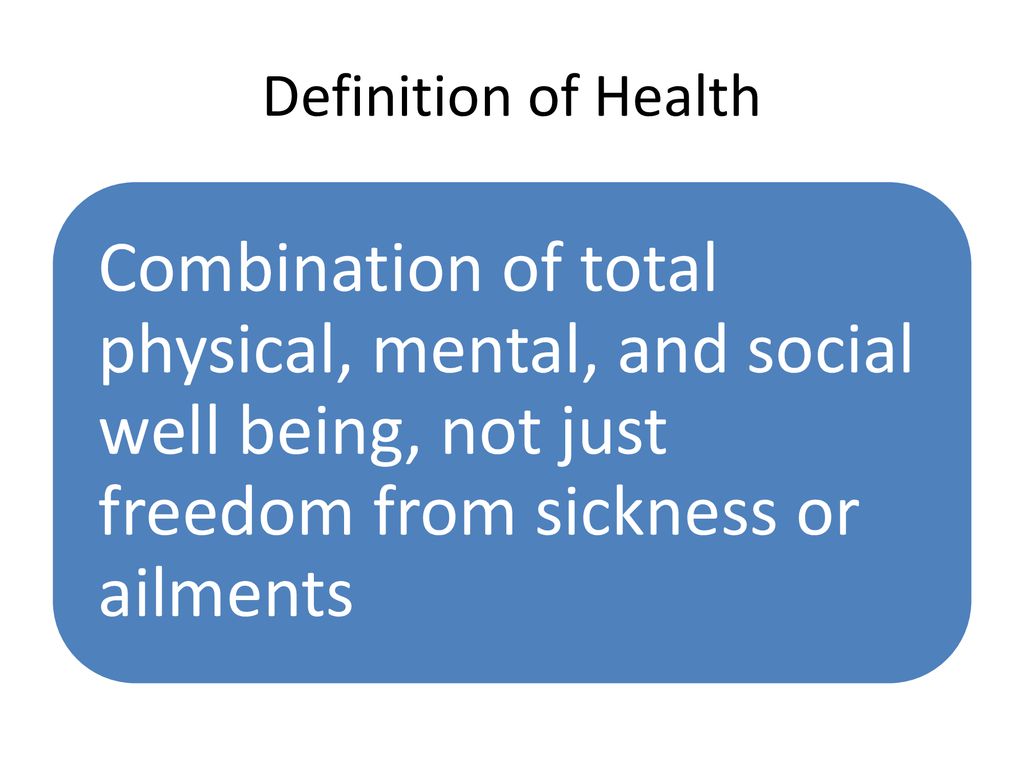 Definition of Health

Combination of total physical, mental, and social well being, not just freedom from sickness or ailments